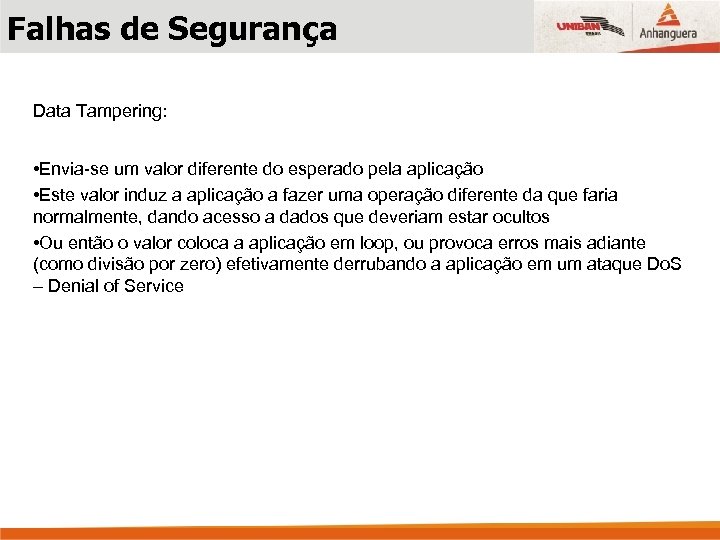 Falhas de Segurança

UNIBAN Anhanguera

Data Tampering:

•Envia-se um valor diferente do esperado pela aplicação

•Este valor induz a aplicação a fazer uma operação diferente da que faria normalmente, dando acesso a dados que deveriam estar ocultos

•Ou então o valor coloca a aplicação em loop, ou provoca erros mais adiante (como divisão por zero) efetivamente derrubando a aplicação em um ataque DoS – Denial of Service